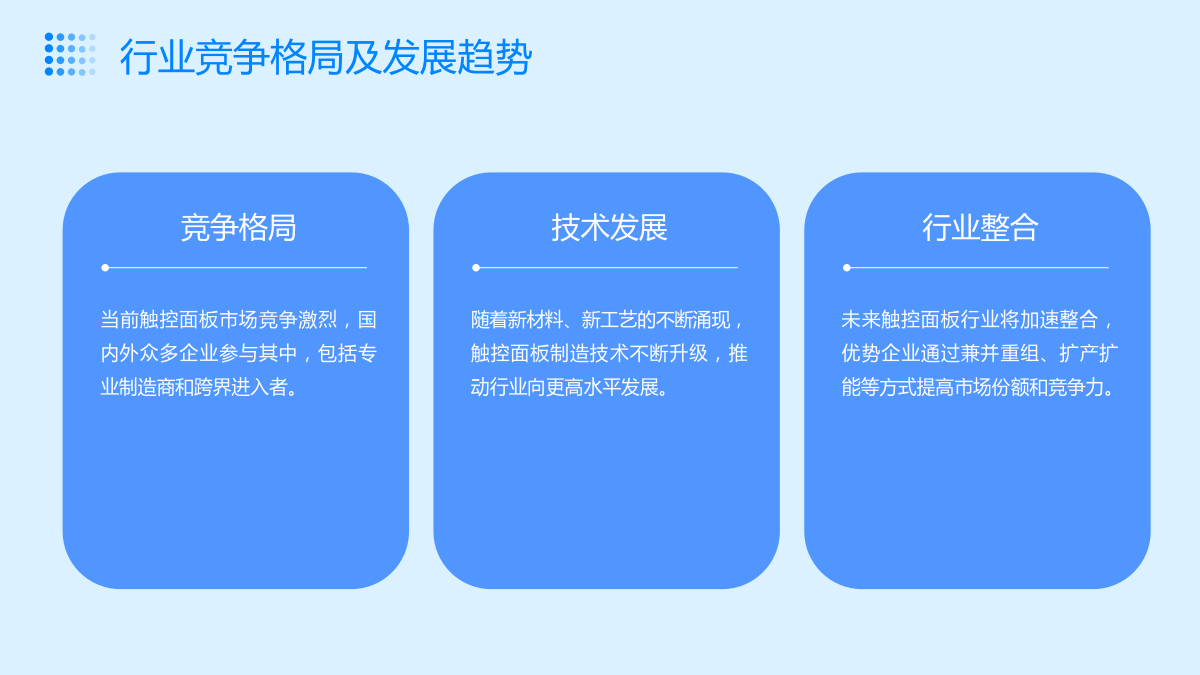 行业竞争格局及发展趋势

竞争格局

当前触控面板市场竞争激烈，国内外众多企业参与其中，包括专业制造商和跨界进入者。

技术发展

随着新材料、新工艺的不断涌现，触控面板制造技术不断升级，推动行业向更高水平发展。

行业整合

未来触控面板行业将加速整合，优势企业通过兼并重组、扩产扩能等方式提高市场份额和竞争力。